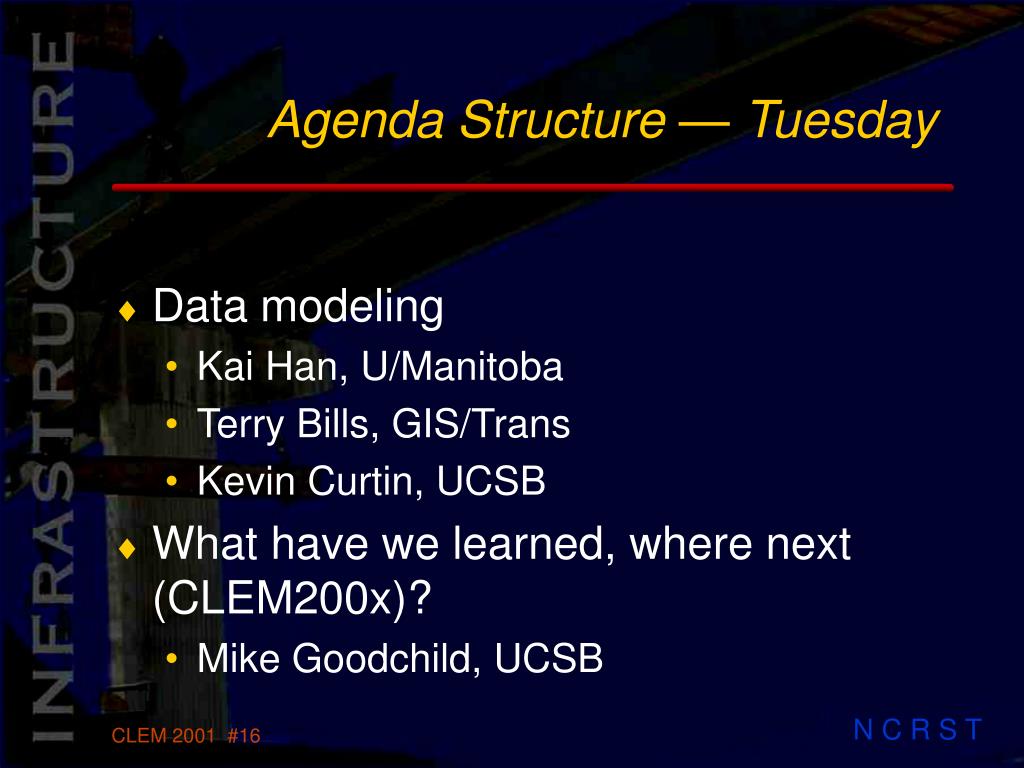 INFRASTRUCTURE

Agenda Structure — Tuesday

♦ Data modeling
• Kai Han, U/Manitoba
• Terry Bills, GIS/Trans
• Kevin Curtin, UCSB

♦ What have we learned, where next (CLEM200x)?
• Mike Goodchild, UCSB

CLEM 2001 #16

N C R S T